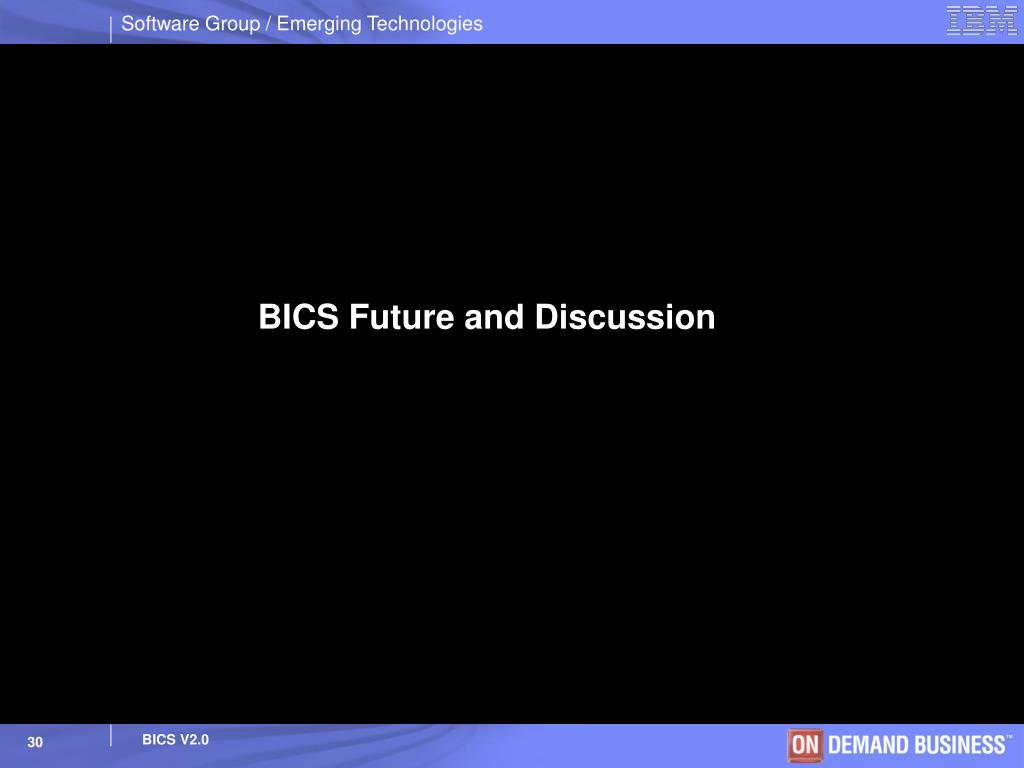 Software Group / Emerging Technologies

IBM

BICS Future and Discussion

30

BICS V2.0

ON DEMAND BUSINESS™